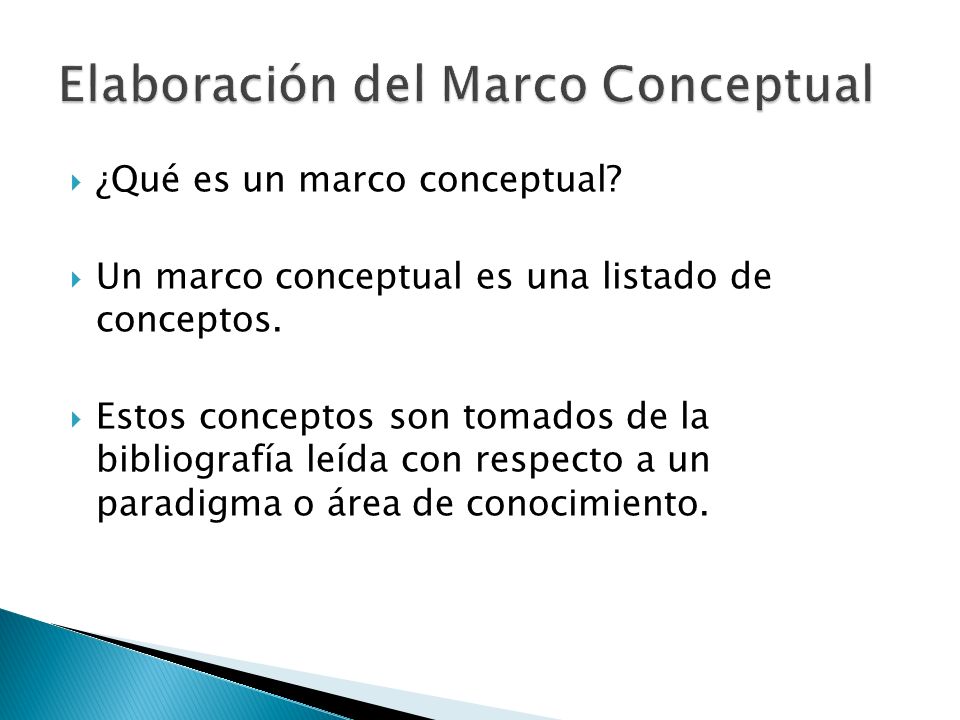 Elaboración del Marco Conceptual

¿Qué es un marco conceptual?

Un marco conceptual es una listado de conceptos.

Estos conceptos son tomados de la bibliografía leída con respecto a un paradigma o área de conocimiento.